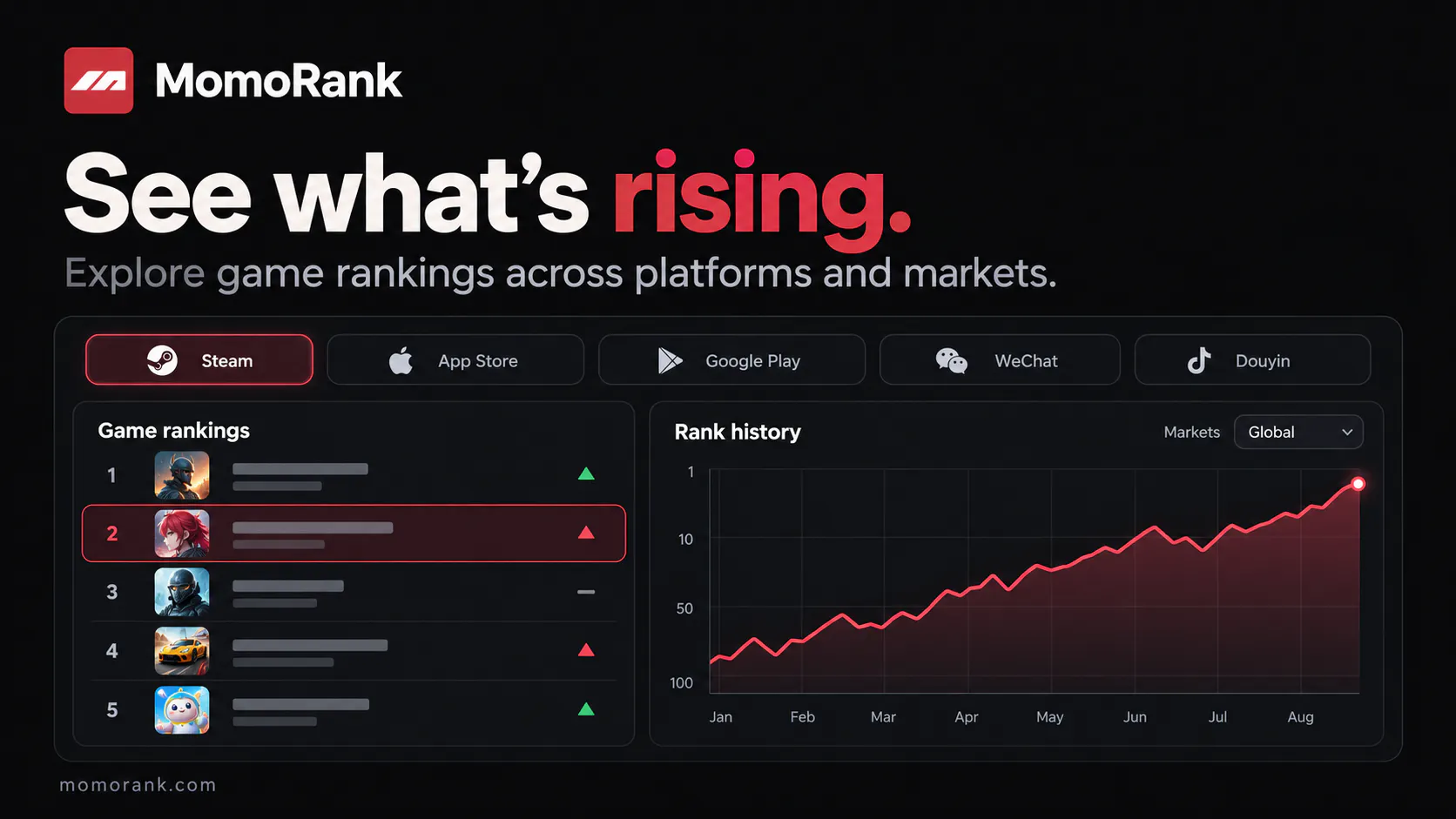 MomoRank

See what's rising.

Explore game rankings across platforms and markets.

Steam
App Store
Google Play
WeChat
Douyin

Game rankings

1
2
3
4
5

Rank history

Markets
Global

1
10
50
100
Jan
Feb
Mar
Apr
May
Jun
Jul
Aug

momorank.com